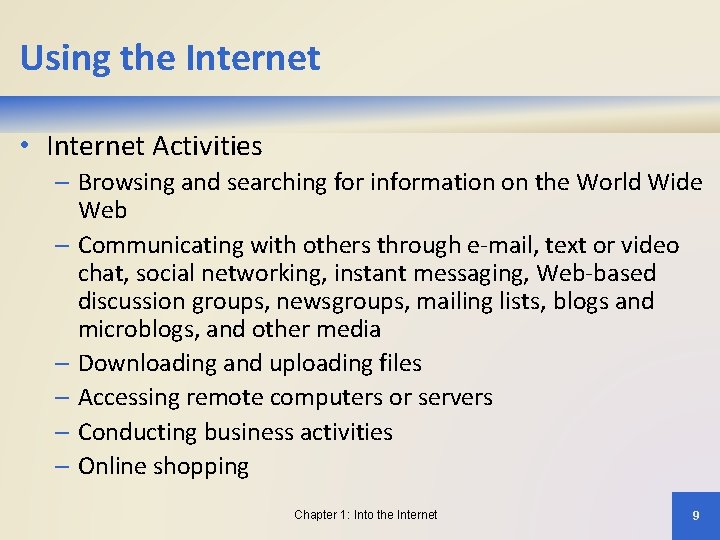 Using the Internet

• Internet Activities
– Browsing and searching for information on the World Wide Web
– Communicating with others through e-mail, text or video chat, social networking, instant messaging, Web-based discussion groups, newsgroups, mailing lists, blogs and microblogs, and other media
– Downloading and uploading files
– Accessing remote computers or servers
– Conducting business activities
– Online shopping

Chapter 1: Into the Internet

9